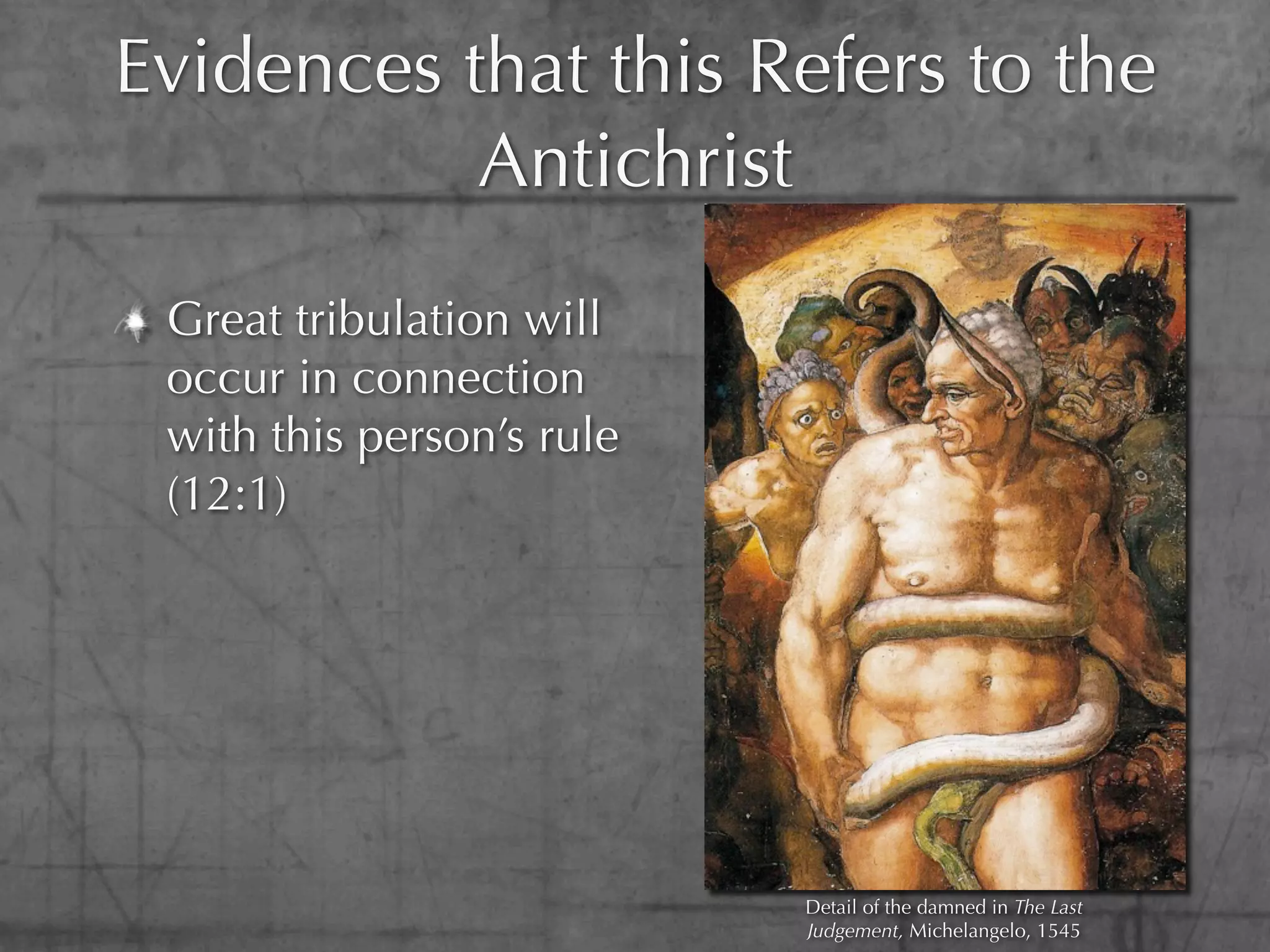 Evidences that this Refers to the Antichrist

Great tribulation will occur in connection with this person's rule (12:1)

Detail of the damned in The Last Judgement, Michelangelo, 1545